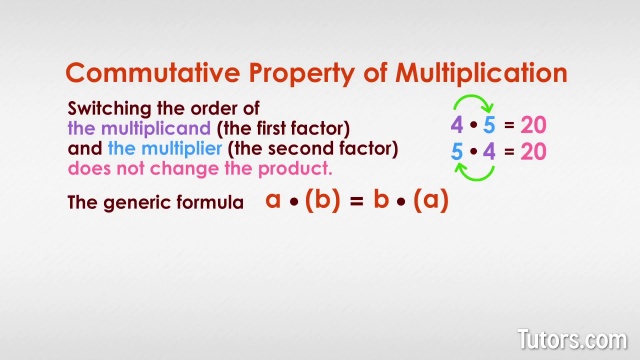 Commutative Property of Multiplication

Switching the order of the multiplicand (the first factor) and the multiplier (the second factor) does not change the product.

$4 \bullet 5 = 20$
$5 \bullet 4 = 20$

The generic formula $a \bullet (b) = b \bullet (a)$

Tutors.com